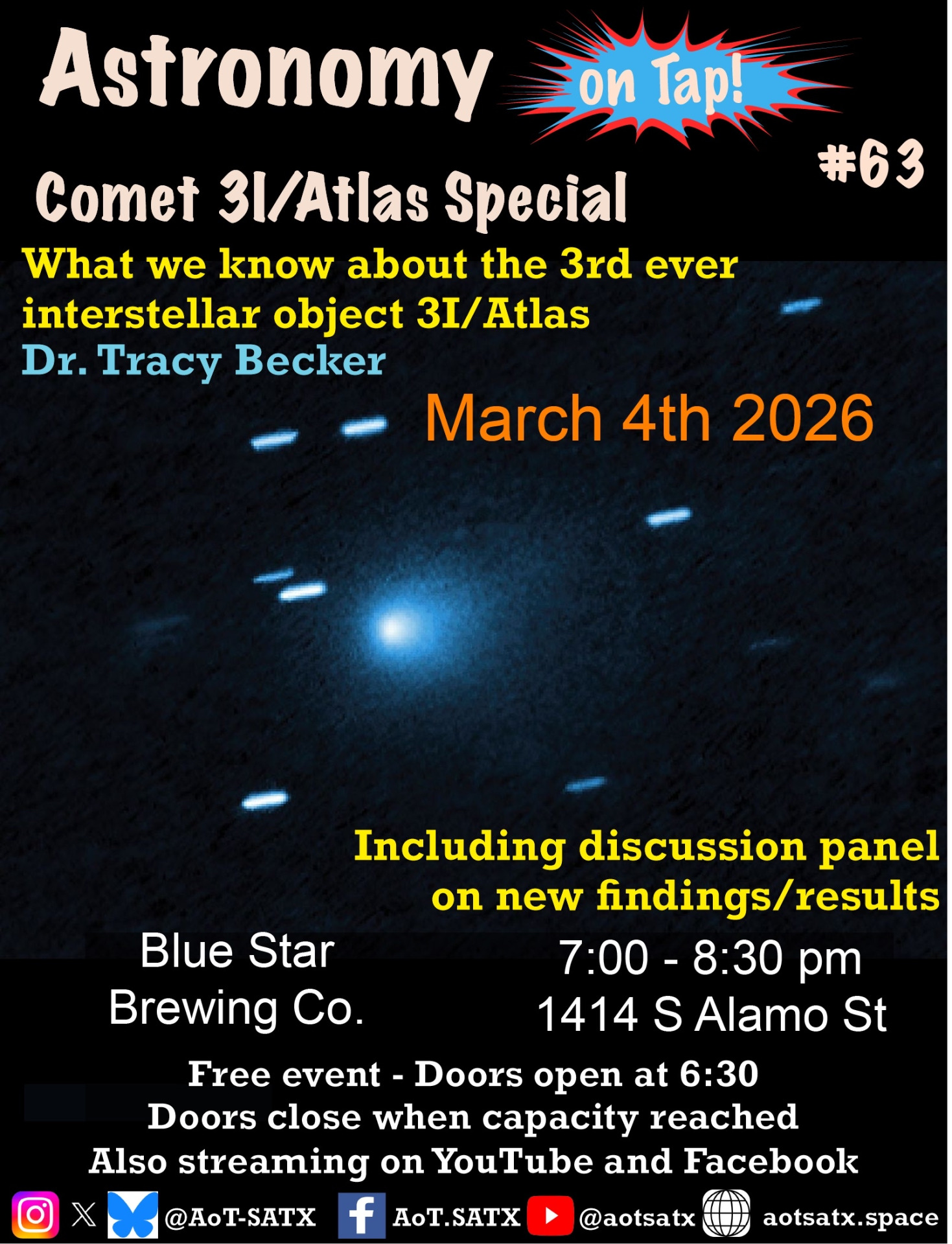 Astronomy on Tap!

#63

Comet 3I/Atlas Special

What we know about the 3rd ever interstellar object 3I/Atlas

Dr. Tracy Becker

March 4th 2026

Including discussion panel on new findings/results

Blue Star Brewing Co.

7:00 - 8:30 pm
1414 S Alamo St

Free event - Doors open at 6:30
Doors close when capacity reached
Also streaming on YouTube and Facebook

@AoT-SATX AoT.SATX @aotsatx aotsatx.space